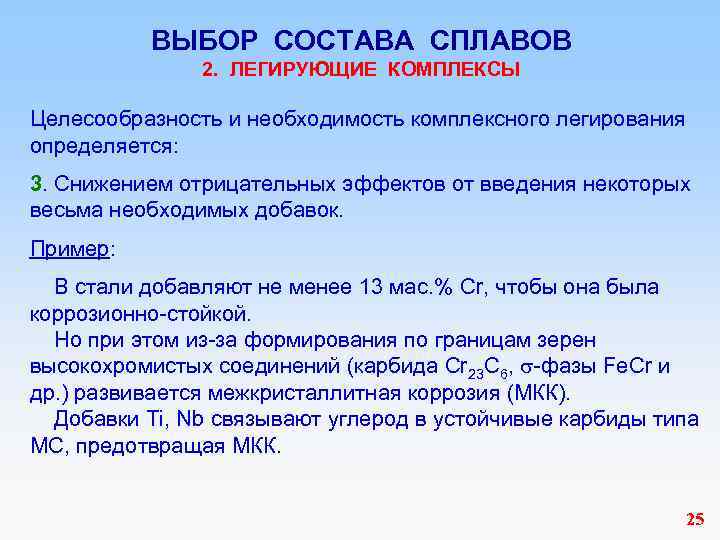 ВЫБОР СОСТАВА СПЛАВОВ
2. ЛЕГИРУЮЩИЕ КОМПЛЕКСЫ

Целесообразность и необходимость комплексного легирования определяется:

3. Снижением отрицательных эффектов от введения некоторых весьма необходимых добавок.

Пример:

В стали добавляют не менее 13 мас.% Cr, чтобы она была коррозионно-стойкой.
Но при этом из-за формирования по границам зерен высокохромистых соединений (карбида $Cr_{23}C_6$, $\sigma$-фазы FeCr и др.) развивается межкристаллитная коррозия (МКК).
Добавки Ti, Nb связывают углерод в устойчивые карбиды типа МС, предотвращая МКК.

25